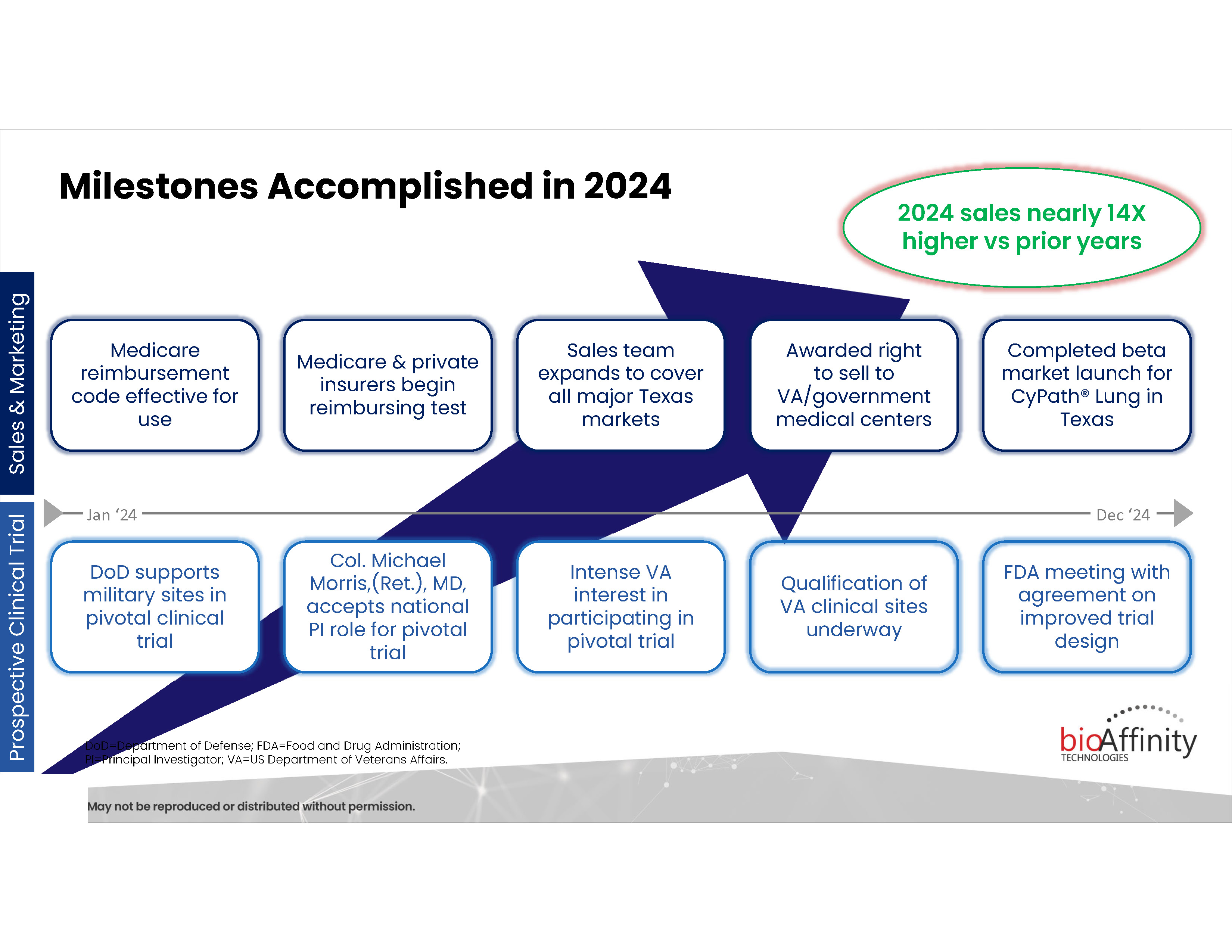 Milestones Accomplished in 2024

2024 sales nearly 14X higher vs prior years

Sales & Marketing

Medicare reimbursement code effective for use

Medicare & private insurers begin reimbursing test

Sales team expands to cover all major Texas markets

Awarded right to sell to VA/government medical centers

Completed beta market launch for CyPath® Lung in Texas

Jan ‘24

Dec ‘24

Prospective Clinical Trial

DoD supports military sites in pivotal clinical trial

Col. Michael Morris,(Ret.), MD, accepts national PI role for pivotal trial

Intense VA interest in participating in pivotal trial

Qualification of VA clinical sites underway

FDA meeting with agreement on improved trial design

DoD=Department of Defense; FDA=Food and Drug Administration; PI=Principal Investigator; VA=US Department of Veterans Affairs.

bioAffinity TECHNOLOGIES

May not be reproduced or distributed without permission.